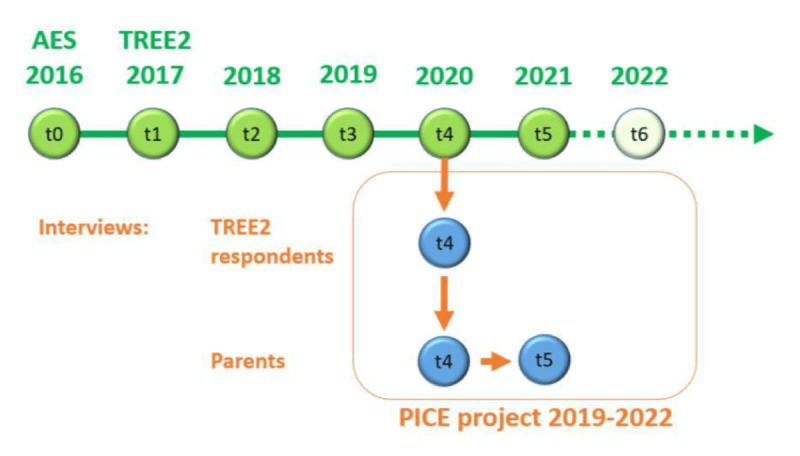 AES 2016
TREE2 2017
2018
2019
2020
2021
2022

t0
t1
t2
t3
t4
t5
t6

Interviews:
TREE2 respondents
t4

Parents
t4
t5

PICE project 2019-2022